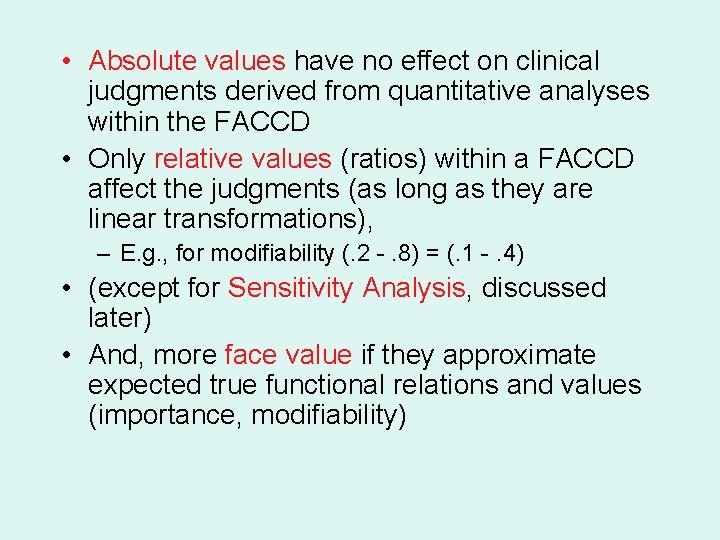 • Absolute values have no effect on clinical judgments derived from quantitative analyses within the FACCD

• Only relative values (ratios) within a FACCD affect the judgments (as long as they are linear transformations),

– E.g., for modifiability (.2 - .8) = (.1 - .4)

• (except for Sensitivity Analysis, discussed later)

• And, more face value if they approximate expected true functional relations and values (importance, modifiability)